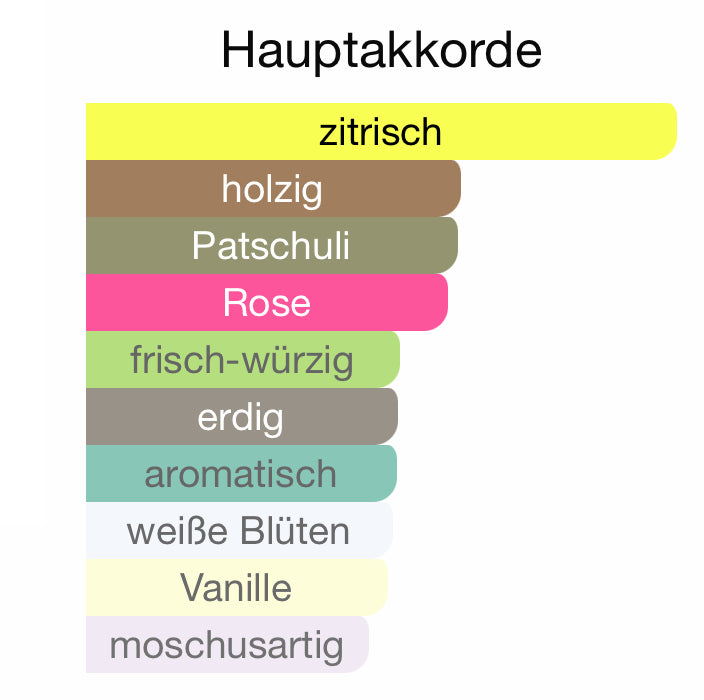 Hauptakkorde

zitrisch
holzig
Patschuli
Rose
frisch-würzig
erdig
aromatisch
weiße Blüten
Vanille
moschusartig